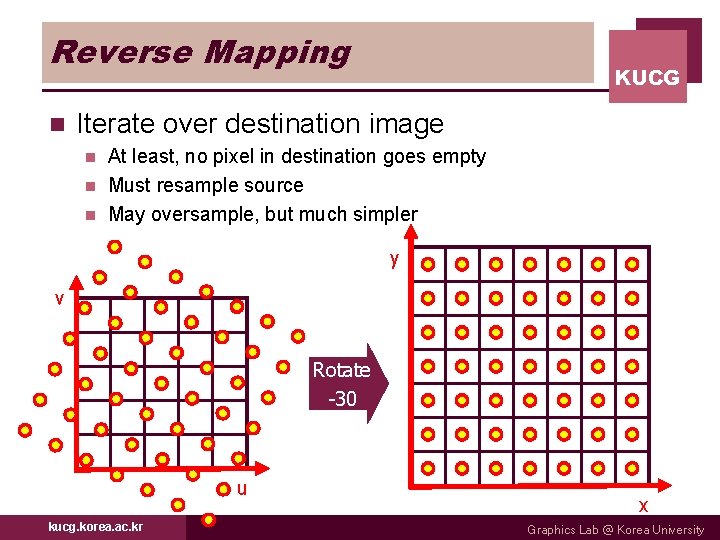 Reverse Mapping

KUCG

Iterate over destination image

At least, no pixel in destination goes empty

Must resample source

May oversample, but much simpler

v

u

Rotate -30

y

x

kucg.korea.ac.kr

Graphics Lab @ Korea University